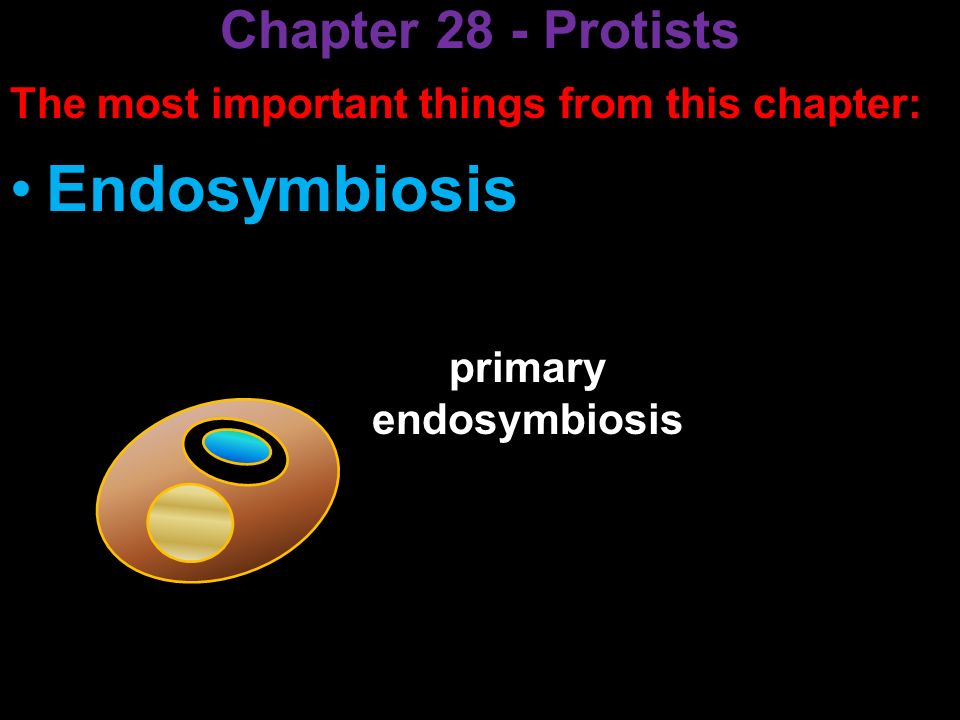 Chapter 28 - Protists

The most important things from this chapter:

• Endosymbiosis

primary endosymbiosis